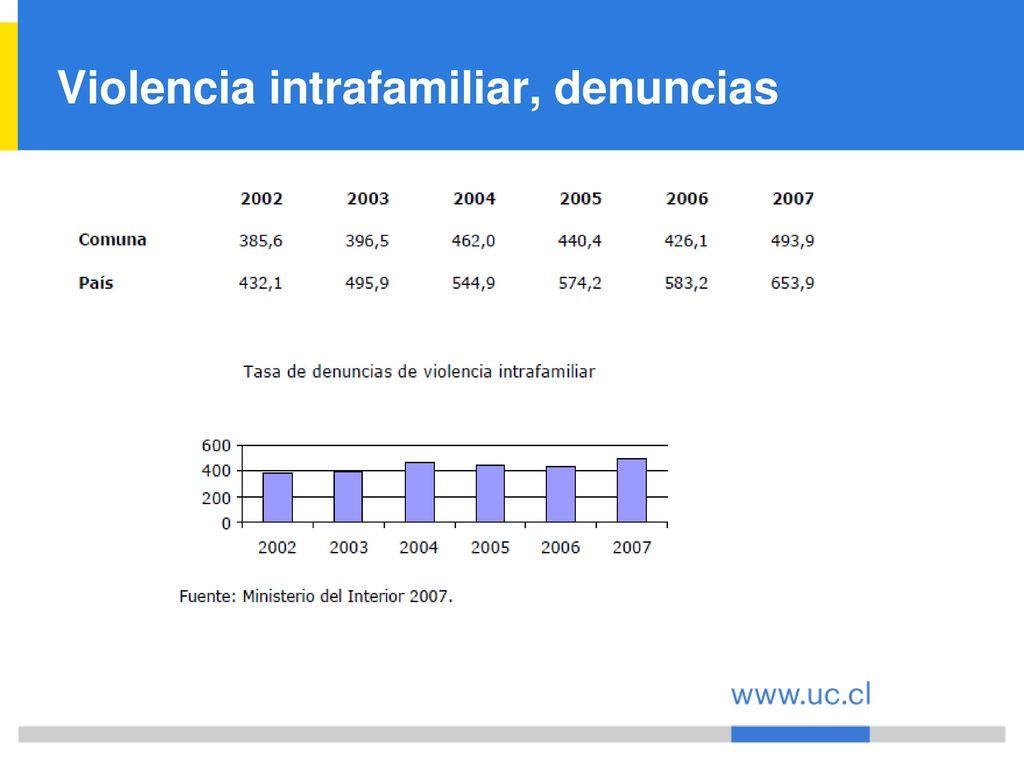 Violencia intrafamiliar, denuncias

| | 2002 | 2003 | 2004 | 2005 | 2006 | 2007 |
|---|---|---|---|---|---|---|
| Comuna | 385,6 | 396,5 | 462,0 | 440,4 | 426,1 | 493,9 |
| País | 432,1 | 495,9 | 544,9 | 574,2 | 583,2 | 653,9 |

Tasa de denuncias de violencia intrafamiliar

600
400
200
0
2002 2003 2004 2005 2006 2007

Fuente: Ministerio del Interior 2007.

www.uc.cl